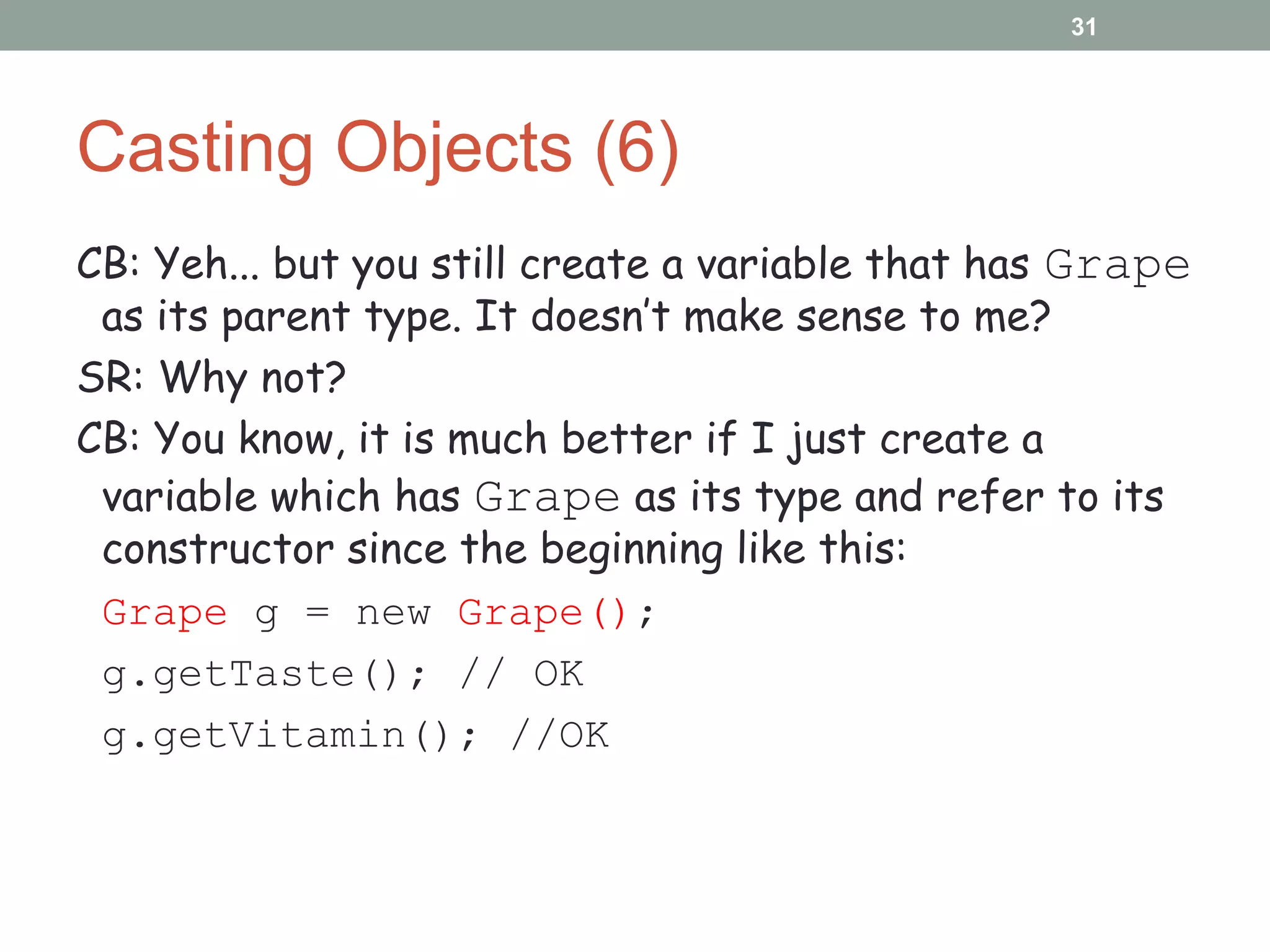 31

Casting Objects (6)

CB: Yeh... but you still create a variable that has Grape as its parent type. It doesn't make sense to me?

SR: Why not?

CB: You know, it is much better if I just create a variable which has Grape as its type and refer to its constructor since the beginning like this:

Grape g = new Grape();

g.getTaste(); // OK

g.getVitamin(); //OK